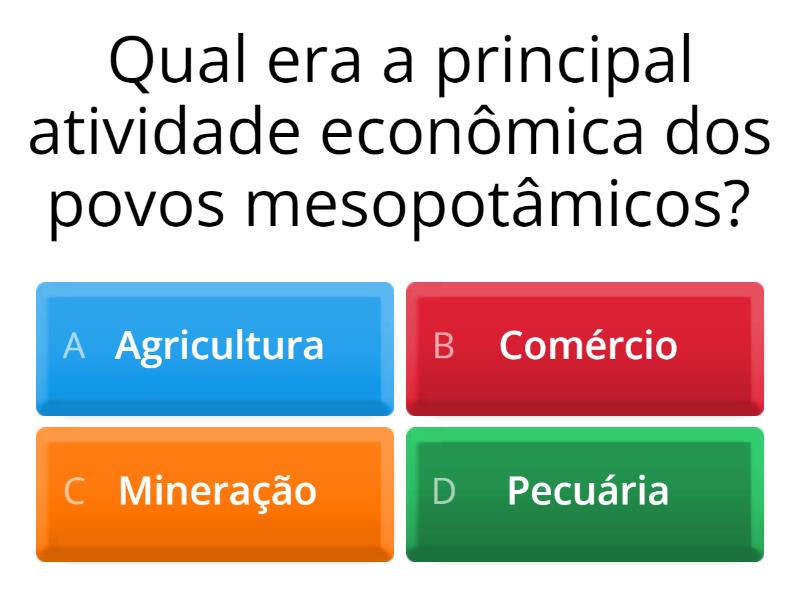 Qual era a principal atividade econômica dos povos mesopotâmicos?

A Agricultura

B Comércio

C Mineração

D Pecuária